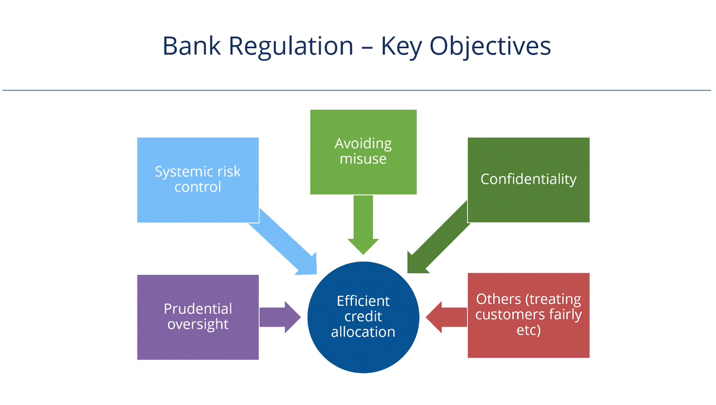 Bank Regulation – Key Objectives

Systemic risk control

Avoiding misuse

Confidentiality

Prudential oversight

Efficient credit allocation

Others (treating customers fairly etc)